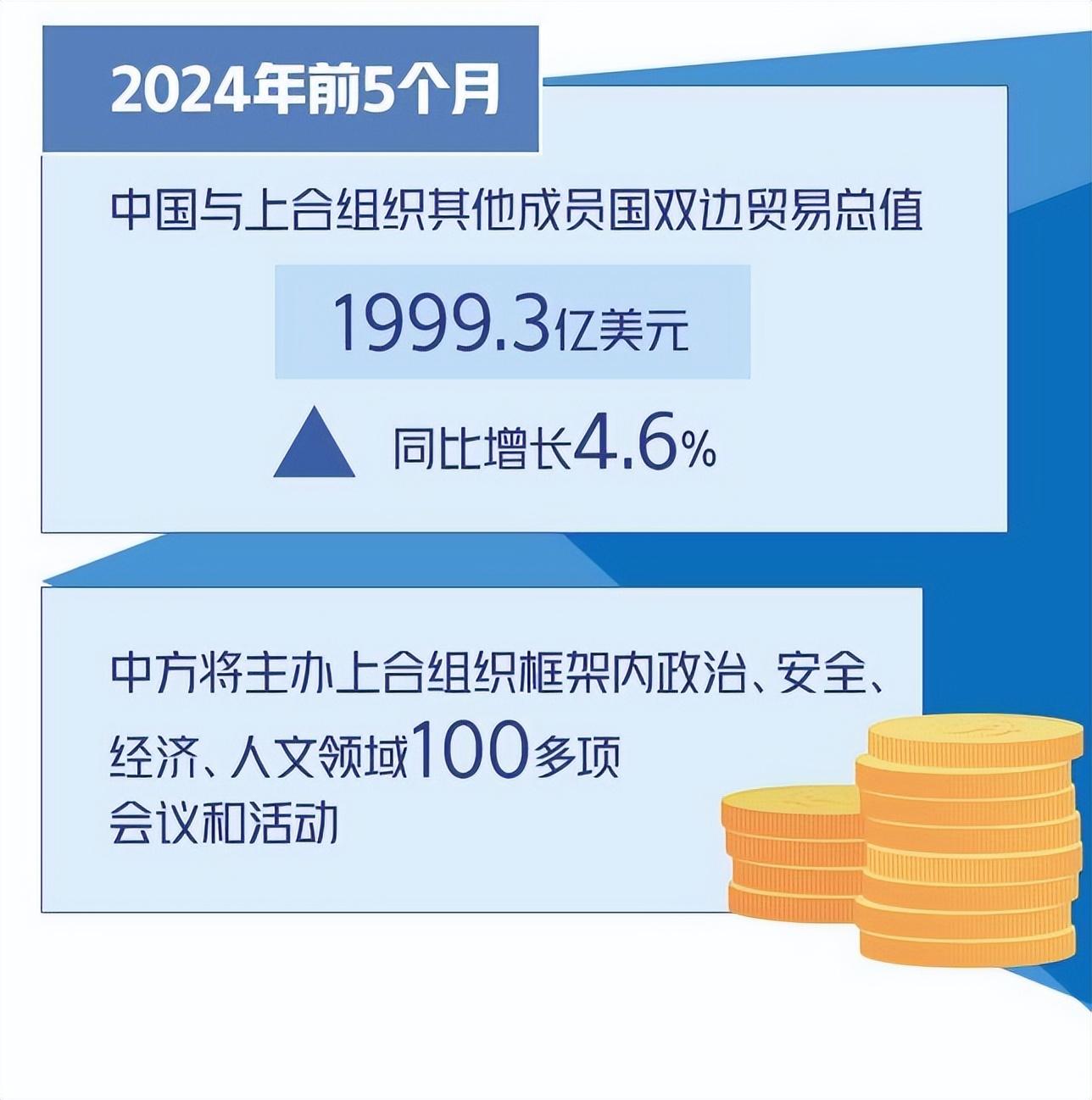 2024年前5个月

中国与上合组织其他成员国双边贸易总值

1999.3亿美元

同比增长4.6%

中方将主办上合组织框架内政治、安全、经济、人文领域100多项会议和活动